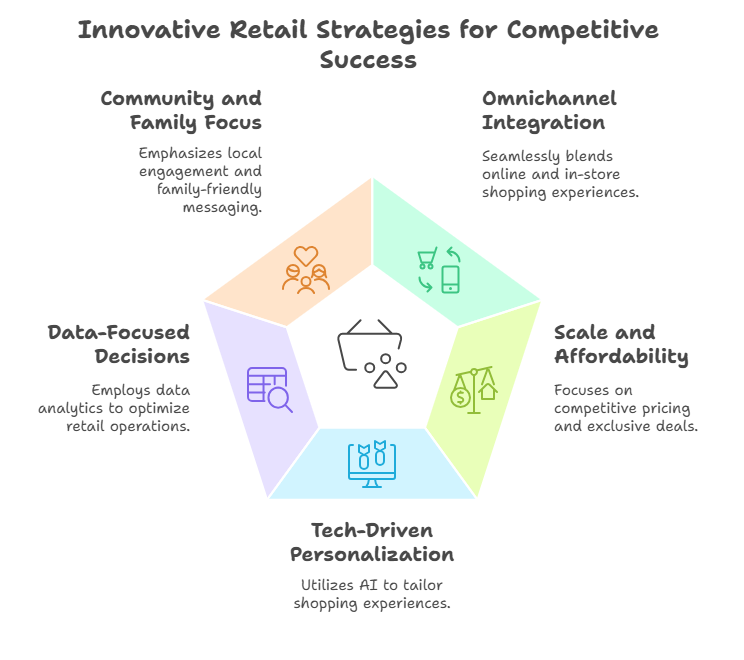 Innovative Retail Strategies for Competitive Success

Community and Family Focus

Emphasizes local engagement and family-friendly messaging.

Omnichannel Integration

Seamlessly blends online and in-store shopping experiences.

Data-Focused Decisions

Employs data analytics to optimize retail operations.

Scale and Affordability

Focuses on competitive pricing and exclusive deals.

Tech-Driven Personalization

Utilizes AI to tailor shopping experiences.